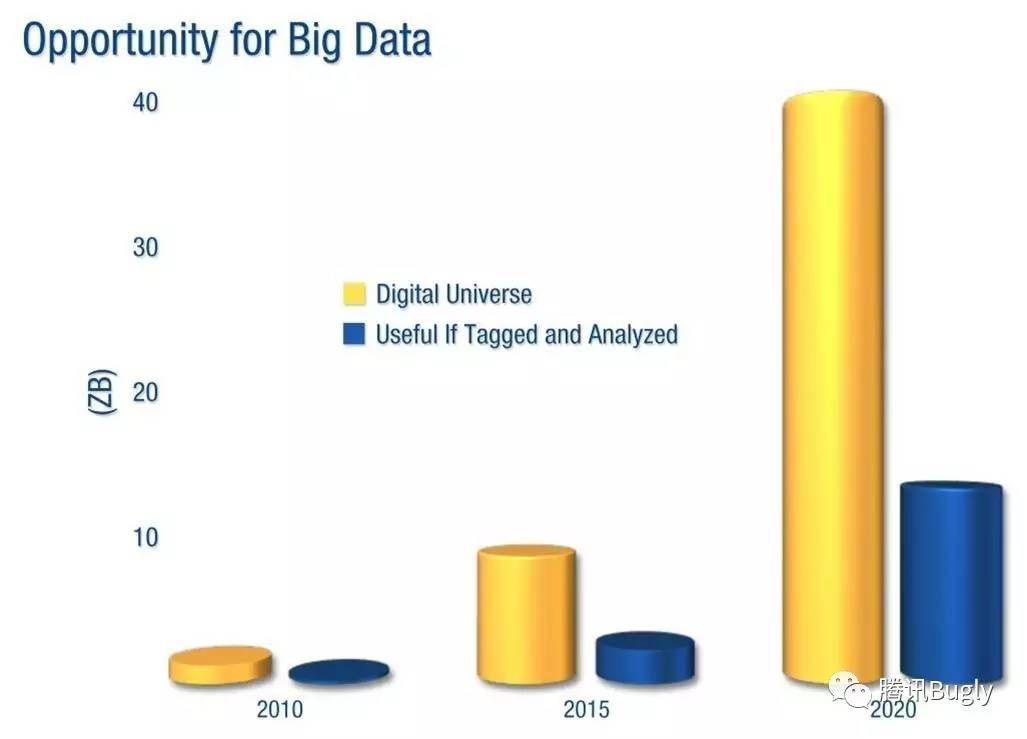 Opportunity for Big Data

40
30
20
10
(ZB)

Digital Universe
Useful If Tagged and Analyzed

2010
2015
2020

腾讯Bugly